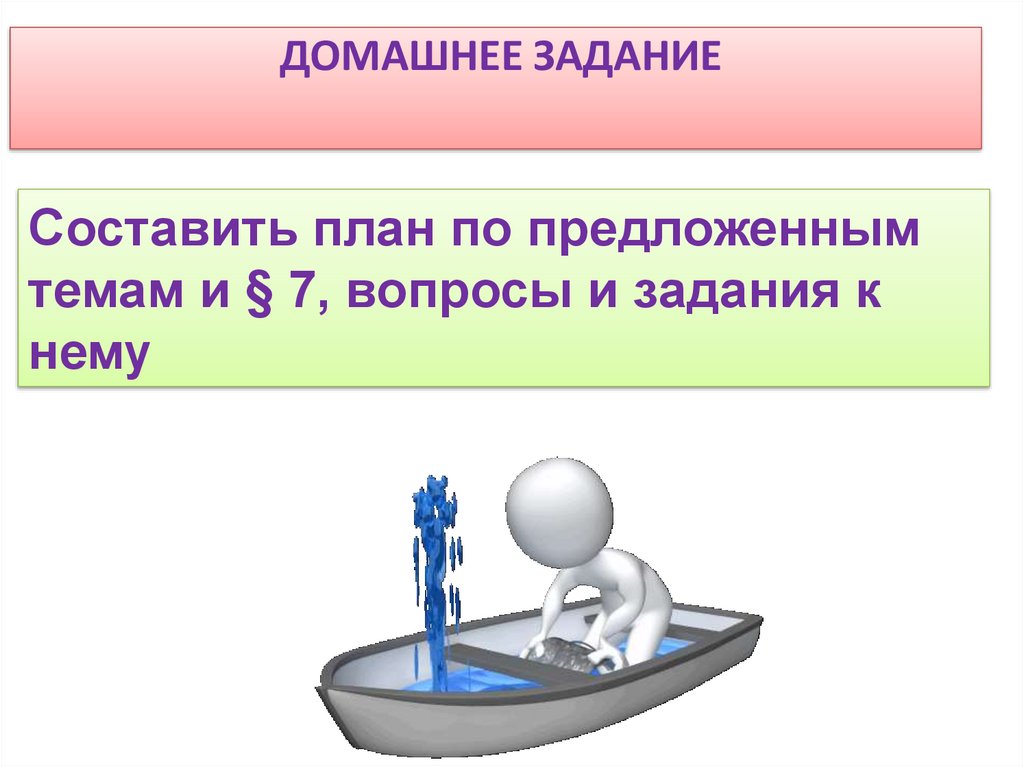 ДОМАШНЕЕ ЗАДАНИЕ

Составить план по предложенным темам и § 7, вопросы и задания к нему